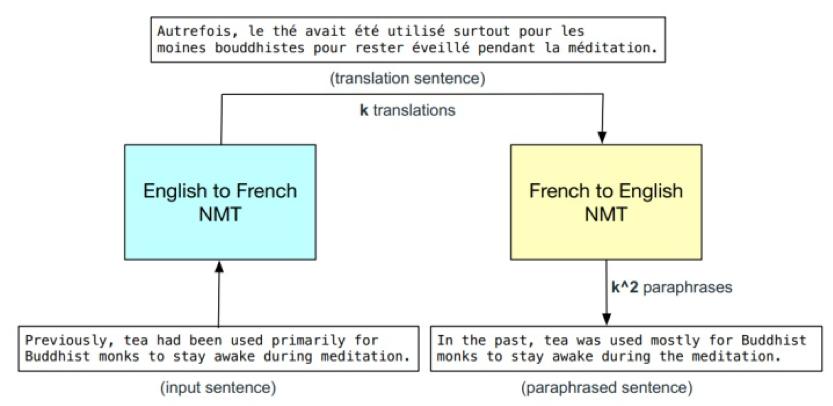 Autrefois, le thé avait été utilisé surtout pour les moines bouddhistes pour rester éveillé pendant la méditation.

(translation sentence)

k translations

English to French NMT

French to English NMT

k^2 paraphrases

Previously, tea had been used primarily for Buddhist monks to stay awake during meditation.

(input sentence)

In the past, tea was used mostly for Buddhist monks to stay awake during the meditation.

(paraphrased sentence)